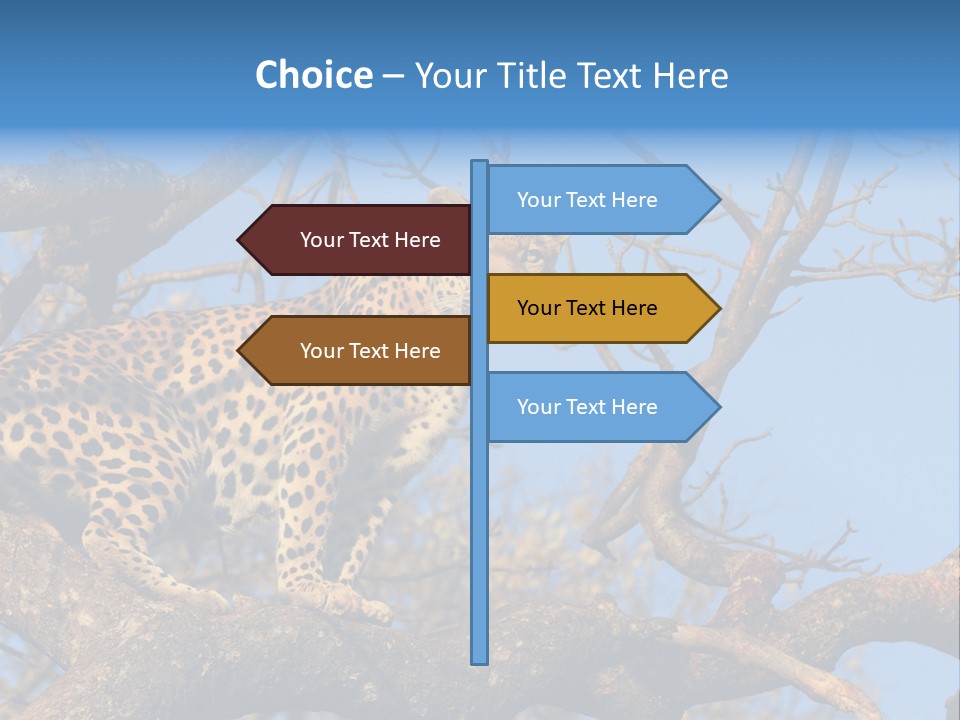 Choice – Your Title Text Here

Your Text Here

Your Text Here

Your Text Here

Your Text Here

Your Text Here